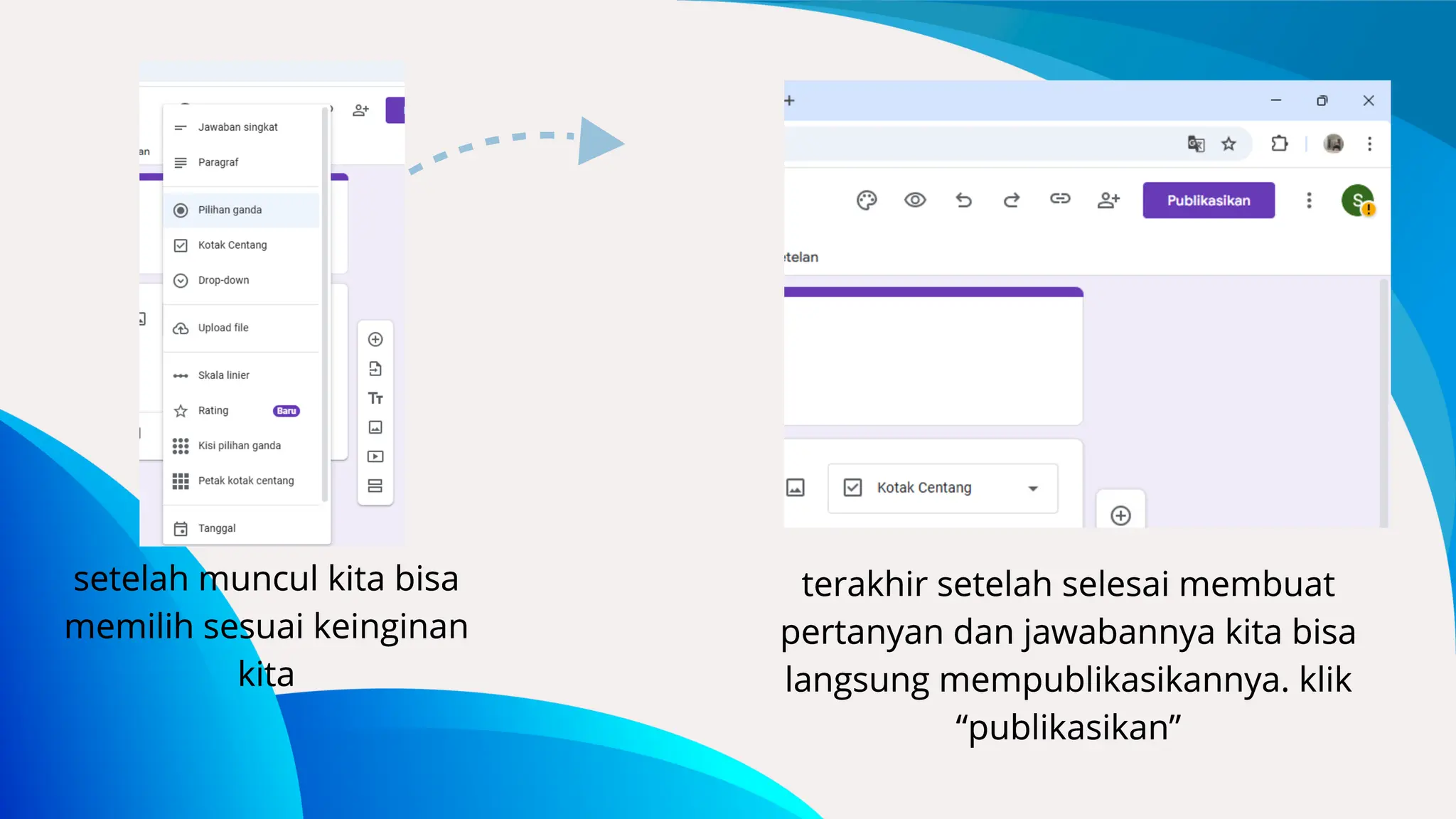 an

Jawaban singkat

Paragraf

Pilihan ganda

Kotak Centang

Drop-down

Upload file

Skala linier

Rating Baru

Kisi pilihan ganda

Petak kotak centang

Tanggal

setelah muncul kita bisa memilih sesuai keinginan kita

Publikasikan

S

telan

Kotak Centang

terakhir setelah selesai membuat pertanyan dan jawabannya kita bisa langsung mempublikasikannya. klik “publikasikan”